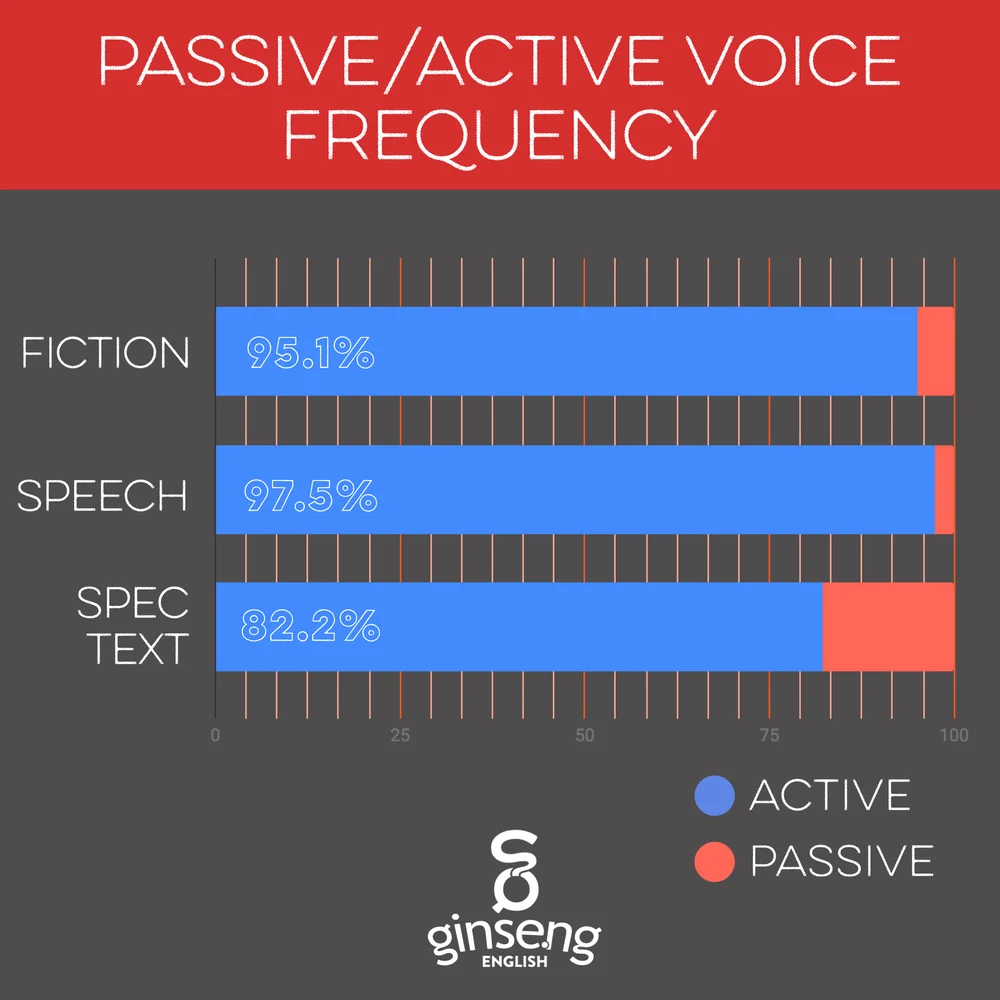 PASSIVE/ACTIVE VOICE FREQUENCY

FICTION 95.1%

SPEECH 97.5%

SPEC TEXT 82.2%

0 25 50 75 100

ACTIVE

PASSIVE

ginseng ENGLISH